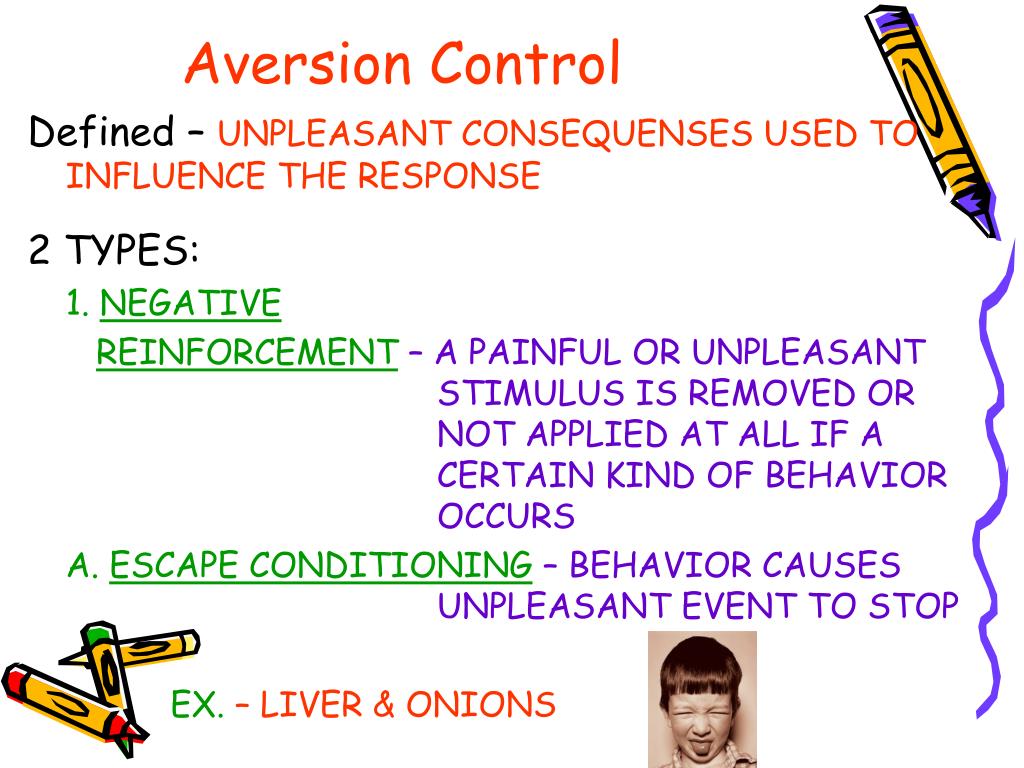 Aversion Control

Defined – UNPLEASANT CONSEQUENSES USED TO INFLUENCE THE RESPONSE

2 TYPES:

1. NEGATIVE REINFORCEMENT – A PAINFUL OR UNPLEASANT STIMULUS IS REMOVED OR NOT APPLIED AT ALL IF A CERTAIN KIND OF BEHAVIOR OCCURS

A. ESCAPE CONDITIONING – BEHAVIOR CAUSES UNPLEASANT EVENT TO STOP

EX. – LIVER & ONIONS